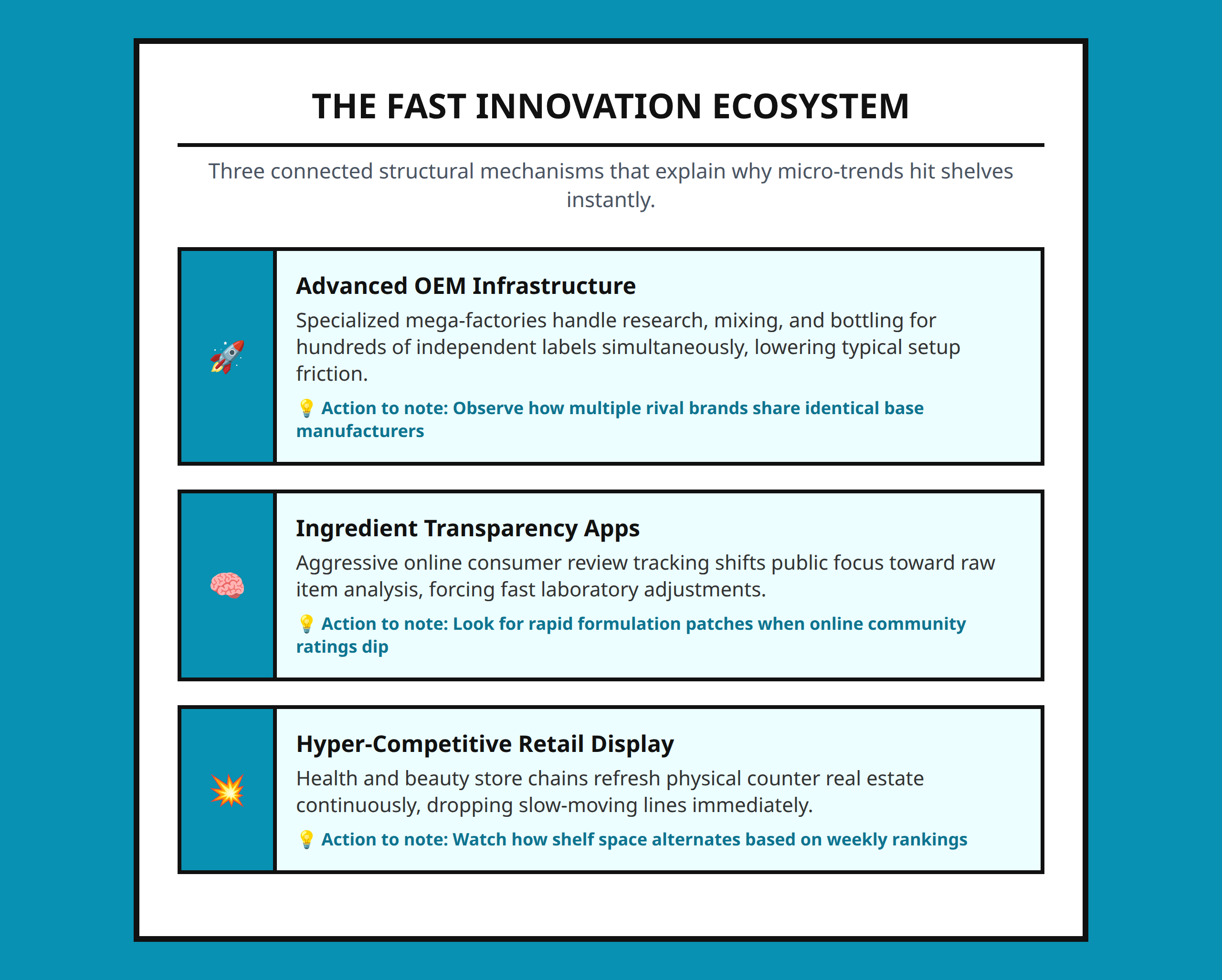 THE FAST INNOVATION ECOSYSTEM

Three connected structural mechanisms that explain why micro-trends hit shelves instantly.

🚀

Advanced OEM Infrastructure

Specialized mega-factories handle research, mixing, and bottling for hundreds of independent labels simultaneously, lowering typical setup friction.

💡 Action to note: Observe how multiple rival brands share identical base manufacturers

🧠

Ingredient Transparency Apps

Aggressive online consumer review tracking shifts public focus toward raw item analysis, forcing fast laboratory adjustments.

💡 Action to note: Look for rapid formulation patches when online community ratings dip

💥

Hyper-Competitive Retail Display

Health and beauty store chains refresh physical counter real estate continuously, dropping slow-moving lines immediately.

💡 Action to note: Watch how shelf space alternates based on weekly rankings